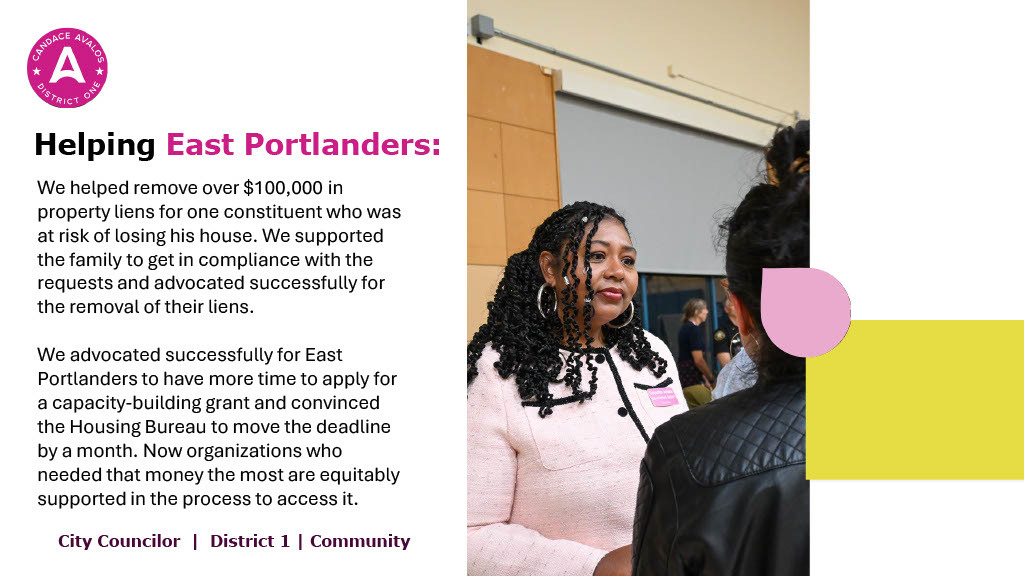 CANDACE AVALOS
A
DISTRICT ONE

Helping East Portlanders:

We helped remove over $100,000 in property liens for one constituent who was at risk of losing his house. We supported the family to get in compliance with the requests and advocated successfully for the removal of their liens.

We advocated successfully for East Portlanders to have more time to apply for a capacity-building grant and convinced the Housing Bureau to move the deadline by a month. Now organizations who needed that money the most are equitably supported in the process to access it.

City Councilor | District 1 | Community